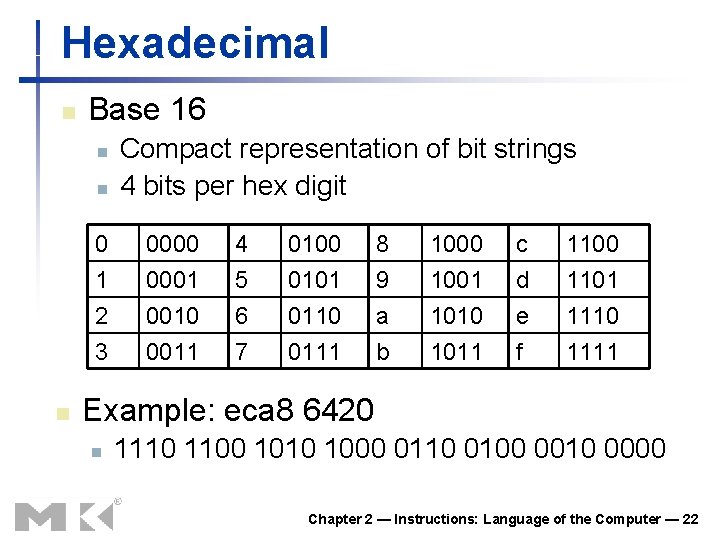 Hexadecimal

Base 16

Compact representation of bit strings

4 bits per hex digit

| 0 | 0000 | 4 | 0100 | 8 | 1000 | c | 1100 |
|---|---|---|---|---|---|---|---|
| 1 | 0001 | 5 | 0101 | 9 | 1001 | d | 1101 |
| 2 | 0010 | 6 | 0110 | a | 1010 | e | 1110 |
| 3 | 0011 | 7 | 0111 | b | 1011 | f | 1111 |

Example: eca8 6420

1110 1100 1010 1000 0110 0100 0010 0000

MK®

Chapter 2 — Instructions: Language of the Computer — 22